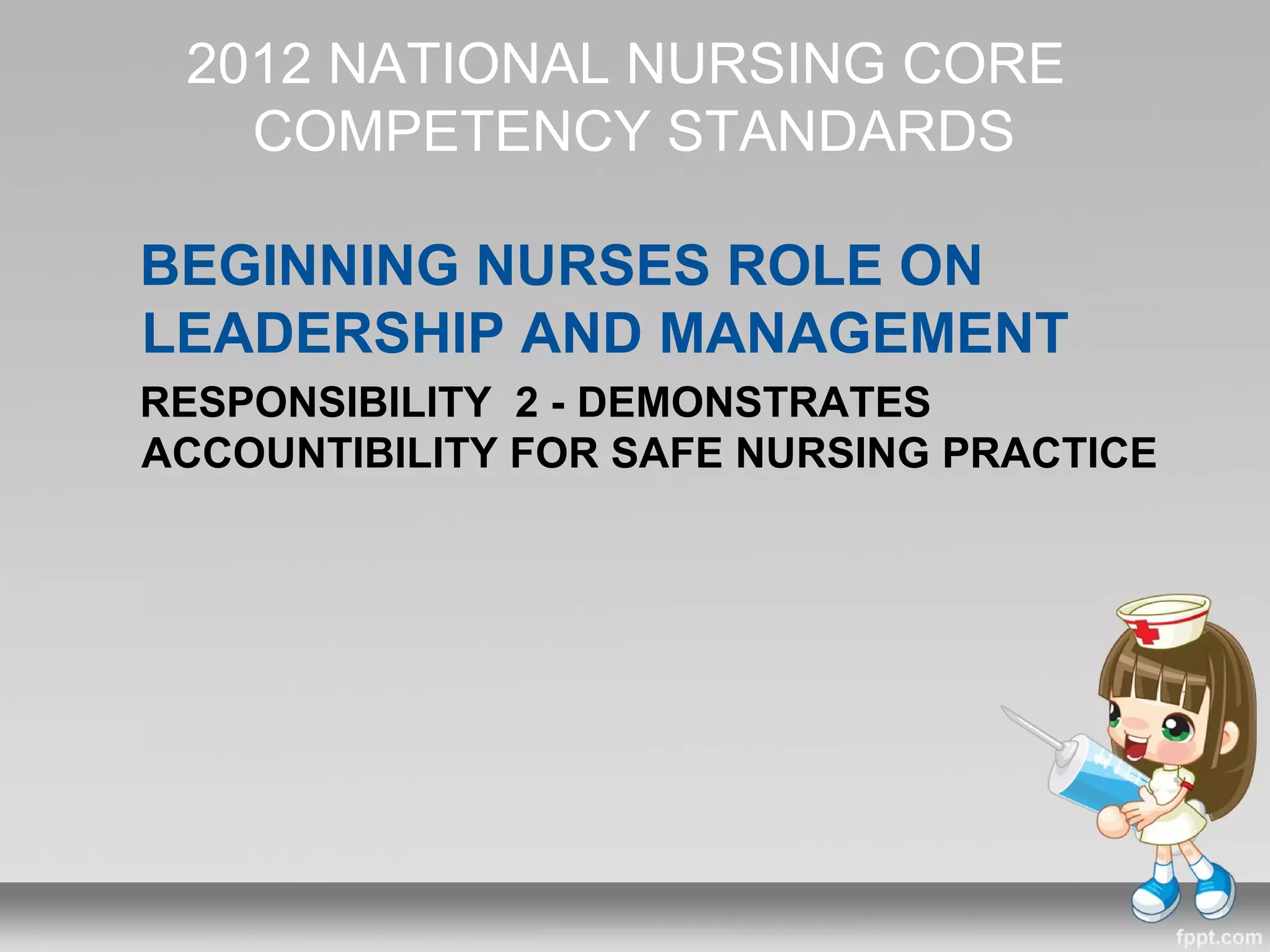 2012 NATIONAL NURSING CORE COMPETENCY STANDARDS

BEGINNING NURSES ROLE ON LEADERSHIP AND MANAGEMENT

RESPONSIBILITY 2 - DEMONSTRATES ACCOUNTIBILITY FOR SAFE NURSING PRACTICE

fppt.com